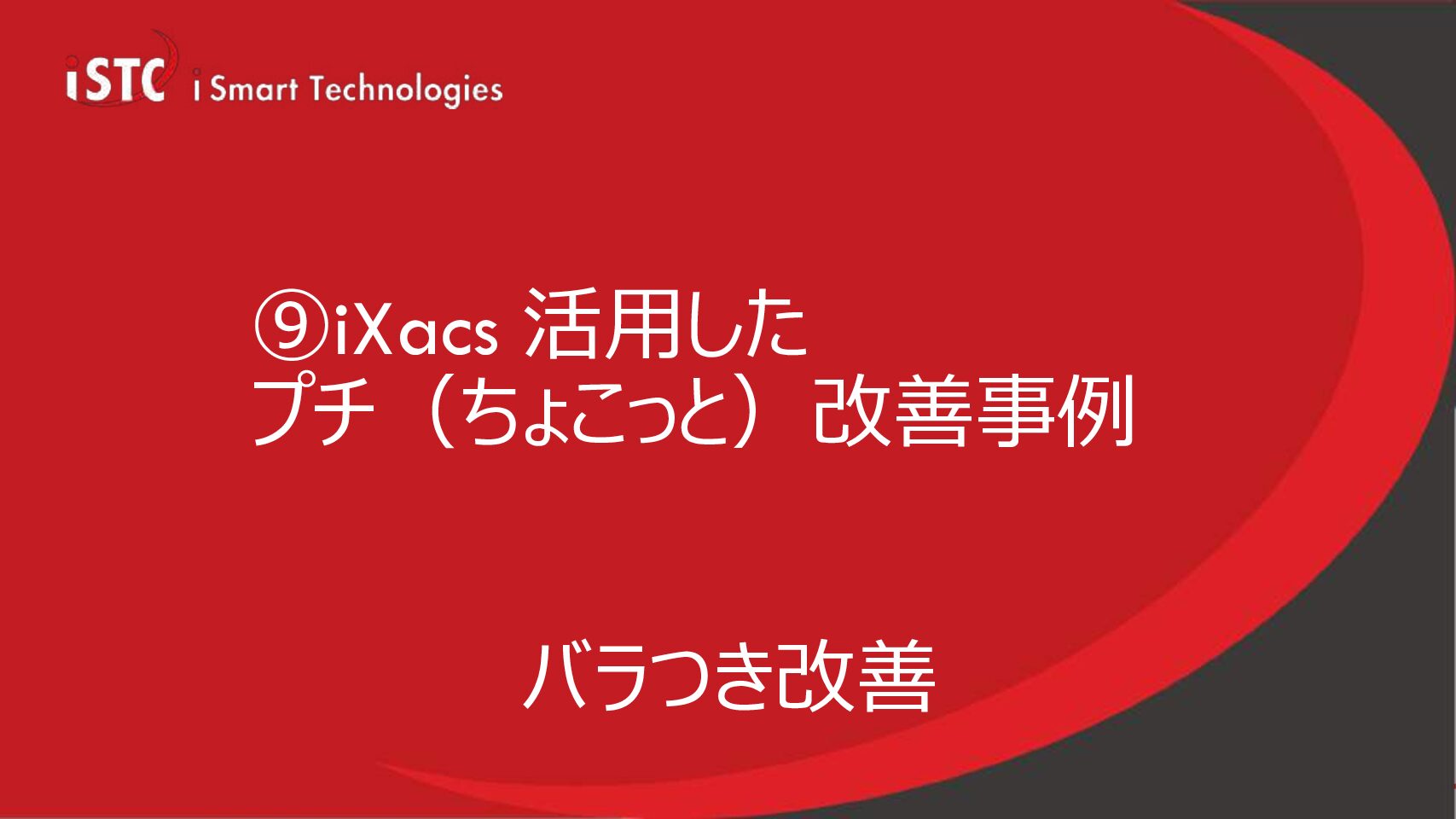 iSTC i Smart Technologies

⑨iXacs 活用した
プチ（ちょこっと）改善事例

バラつき改善